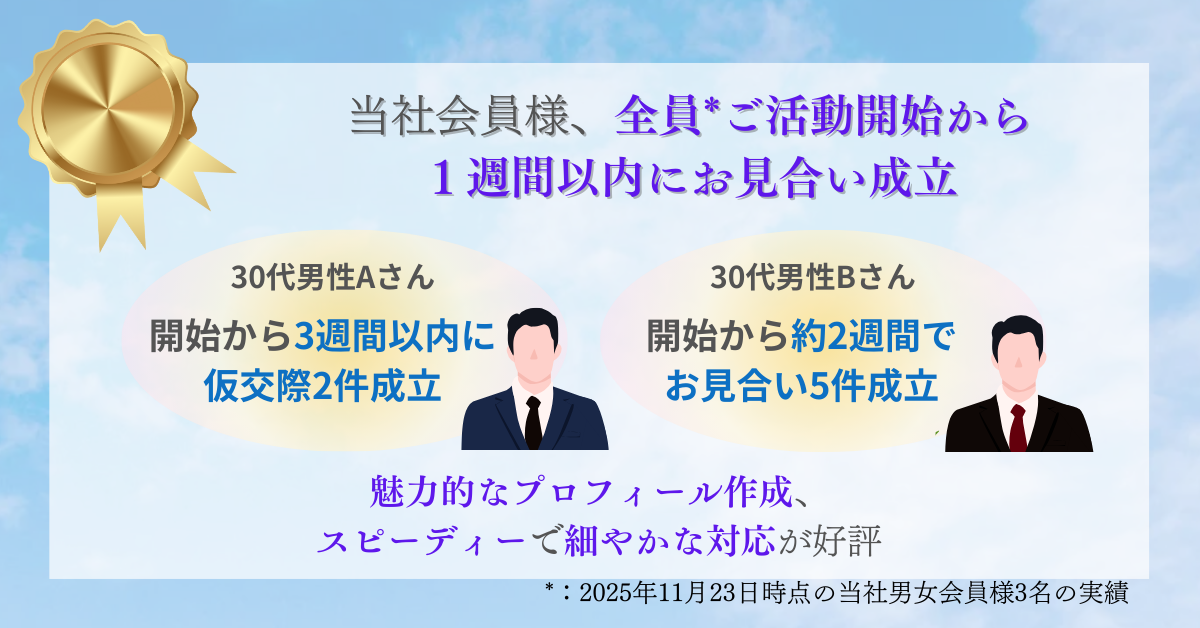 当社会員様、全員*ご活動開始から
１週間以内にお見合い成立

30代男性Aさん
開始から3週間以内に
仮交際2件成立

30代男性Bさん
開始から約2週間で
お見合い5件成立

魅力的なプロフィール作成、
スピーディーで細やかな対応が好評

*：2025年11月23日時点の当社男女会員様3名の実績